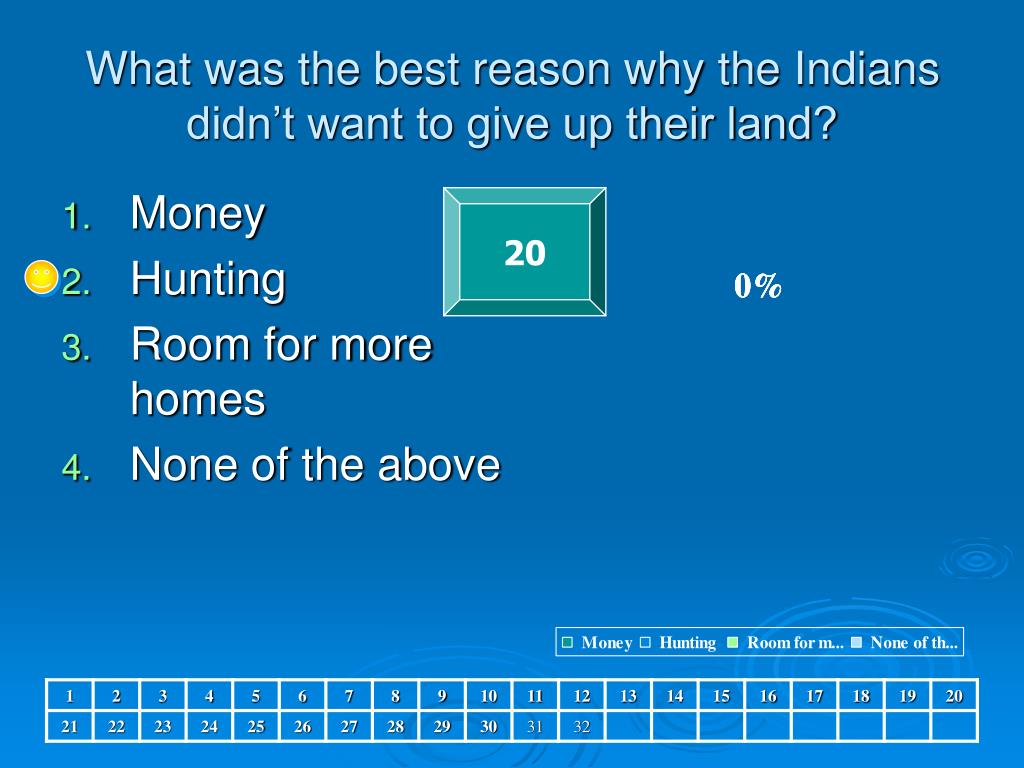 What was the best reason why the Indians didn’t want to give up their land?

1. Money
2. Hunting
3. Room for more homes
4. None of the above

20

0%

Money Hunting Room for m... None of th...

| 1 | 2 | 3 | 4 | 5 | 6 | 7 | 8 | 9 | 10 | 11 | 12 | 13 | 14 | 15 | 16 | 17 | 18 | 19 | 20 |
|---|---|---|---|---|---|---|---|---|---|---|---|---|---|---|---|---|---|---|---|
| 21 | 22 | 23 | 24 | 25 | 26 | 27 | 28 | 29 | 30 | 31 | 32 | | | | | | | | |